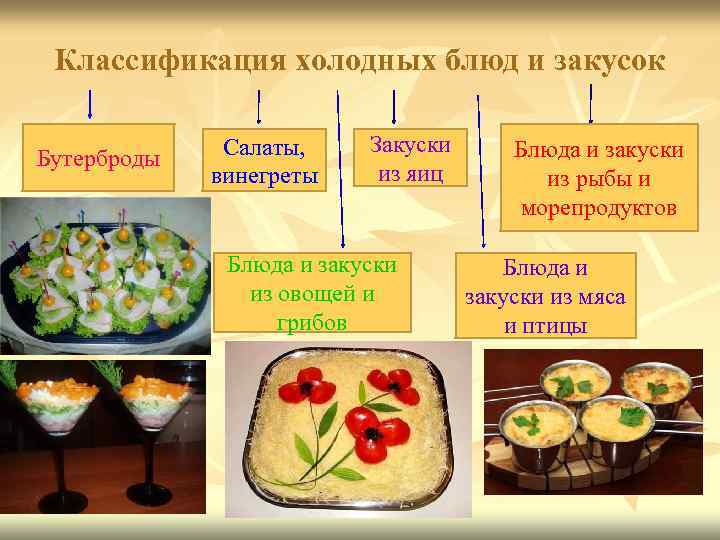 Классификация холодных блюд и закусок

Бутерброды

Салаты, винегреты

Закуски из яиц

Блюда и закуски из рыбы и морепродуктов

Блюда и закуски из овощей и грибов

Блюда и закуски из мяса и птицы